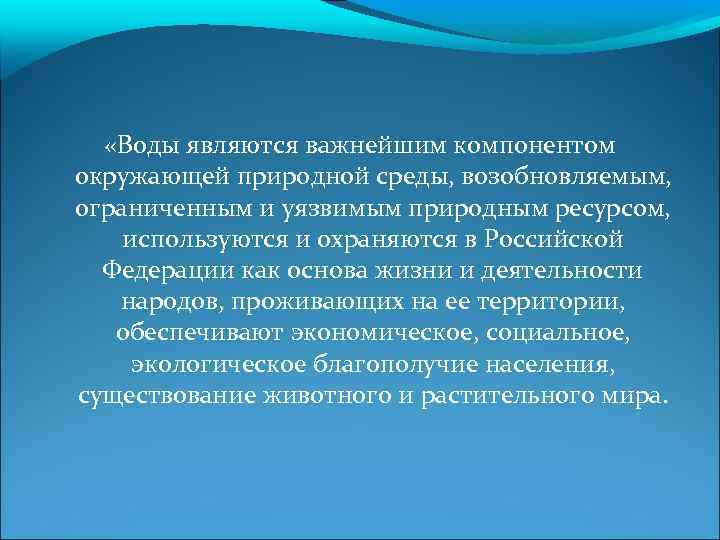 «Воды являются важнейшим компонентом окружающей природной среды, возобновляемым, ограниченным и уязвимым природным ресурсом, используются и охраняются в Российской Федерации как основа жизни и деятельности народов, проживающих на ее территории, обеспечивают экономическое, социальное, экологическое благополучие населения, существование животного и растительного мира.